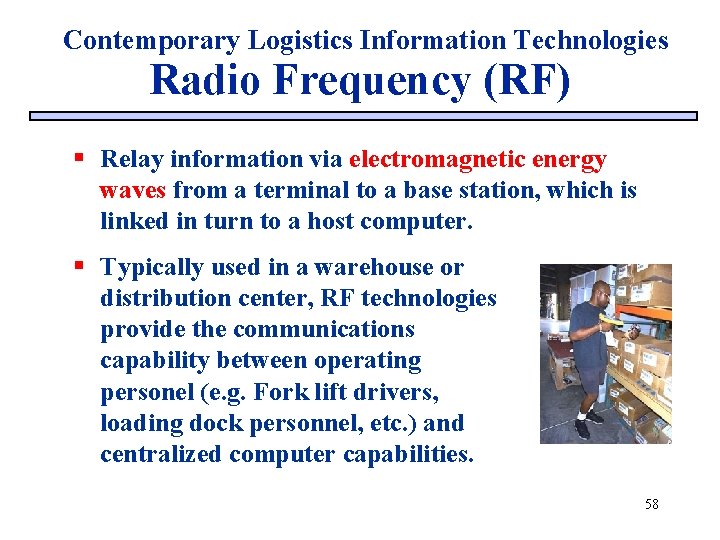 Contemporary Logistics Information Technologies
Radio Frequency (RF)

▪ Relay information via electromagnetic energy waves from a terminal to a base station, which is linked in turn to a host computer.

▪ Typically used in a warehouse or distribution center, RF technologies provide the communications capability between operating personel (e.g. Fork lift drivers, loading dock personnel, etc.) and centralized computer capabilities.

58